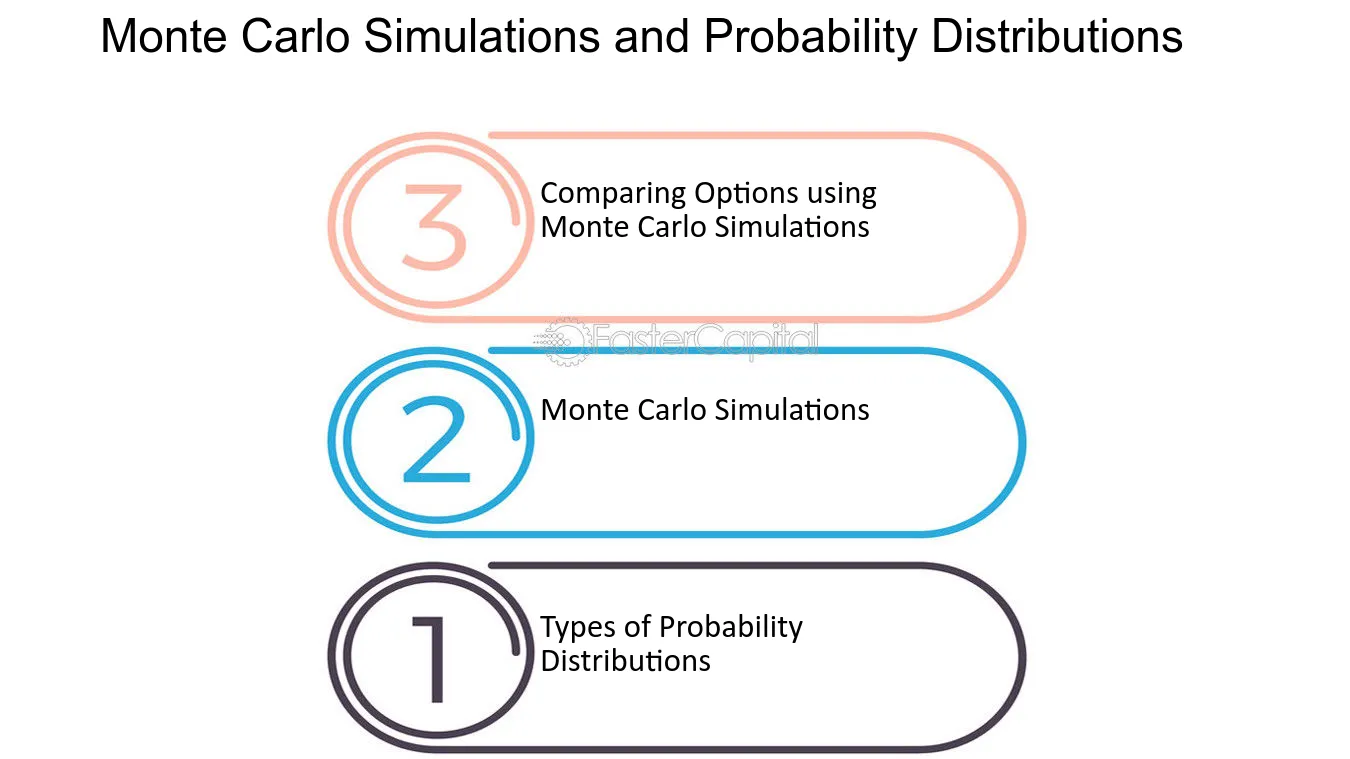 Monte Carlo Simulations and Probability Distributions

3

Comparing Options using Monte Carlo Simulations

2

Monte Carlo Simulations

1

Types of Probability Distributions

FasterCapital